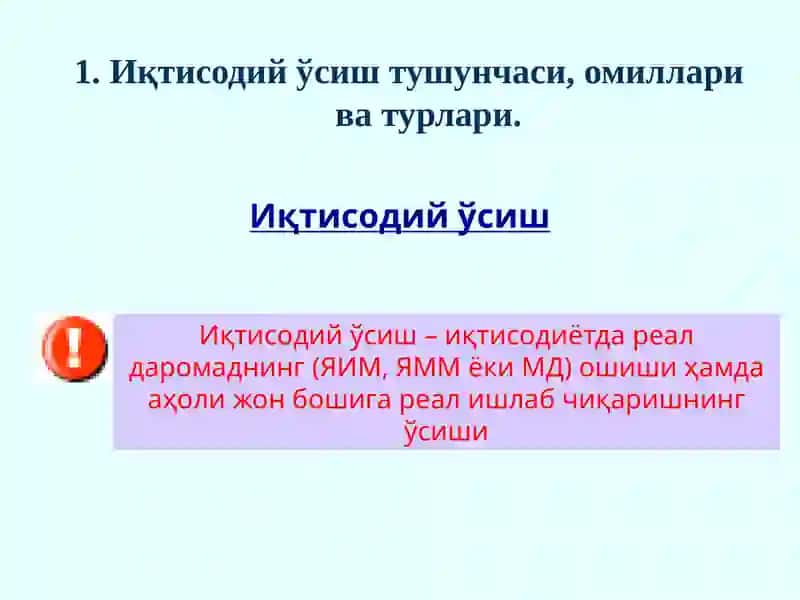 1. Иқтисодий ўсиш тушунчаси, омиллари ва турлари.

Иқтисодий ўсиш

!

Иқтисодий ўсиш – иқтисодиётда реал даромаднинг (ЯИМ, ЯММ ёки МД) ошиши ҳамда аҳоли жон бошига реал ишлаб чиқаришнинг ўсиши